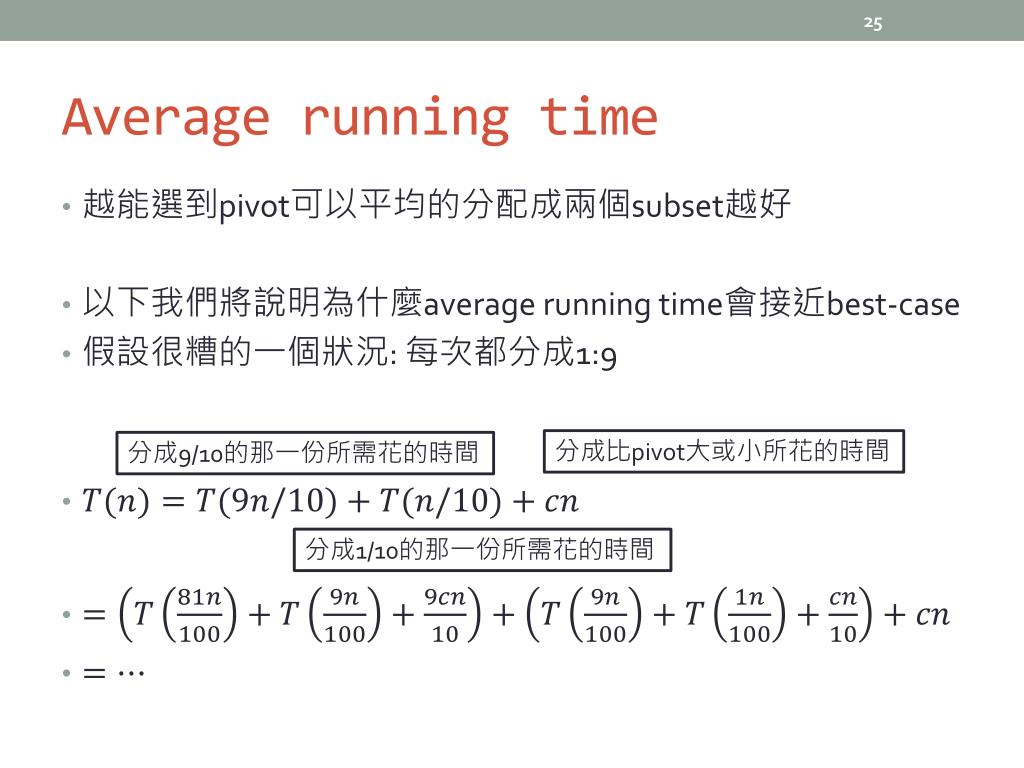 25

Average running time

• 越能選到pivot可以平均的分配成兩個subset越好

• 以下我們將說明為什麼average running time會接近best-case
• 假設很糟的一個狀況: 每次都分成1:9

分成9/10的那一份所需花的時間

分成比pivot大或小所花的時間

• $T(n) = T(9n/10) + T(n/10) + cn$

分成1/10的那一份所需花的時間

• $= \left(T\left(\frac{81n}{100}\right) + T\left(\frac{9n}{100}\right) + \frac{9cn}{10}\right) + \left(T\left(\frac{9n}{100}\right) + T\left(\frac{1n}{100}\right) + \frac{cn}{10}\right) + cn$
• $= \cdots$